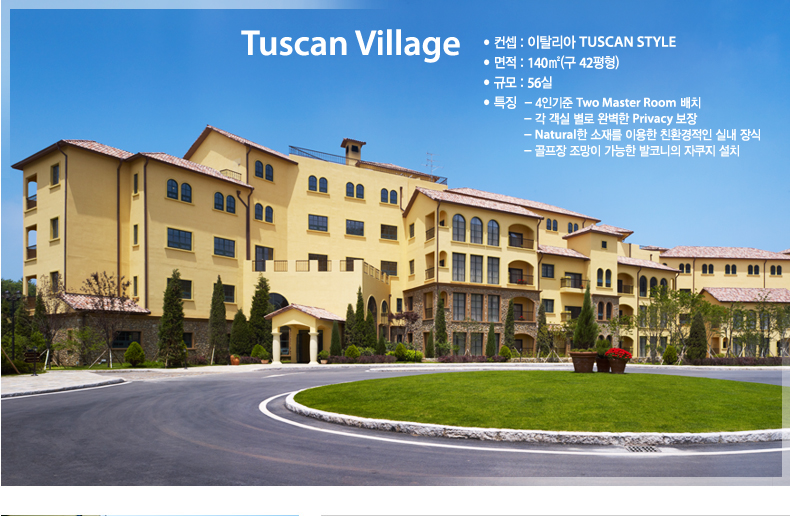 Tuscan Village

• 컨셉 : 이탈리아 TUSCAN STYLE
• 면적 : 140㎡(구 42평형)
• 규모 : 56실
• 특징 – 4인기준 Two Master Room 배치
– 각 객실 별로 완벽한 Privacy 보장
– Natural한 소재를 이용한 친환경적인 실내 장식
– 골프장 조망이 가능한 발코니의 자쿠지 설치